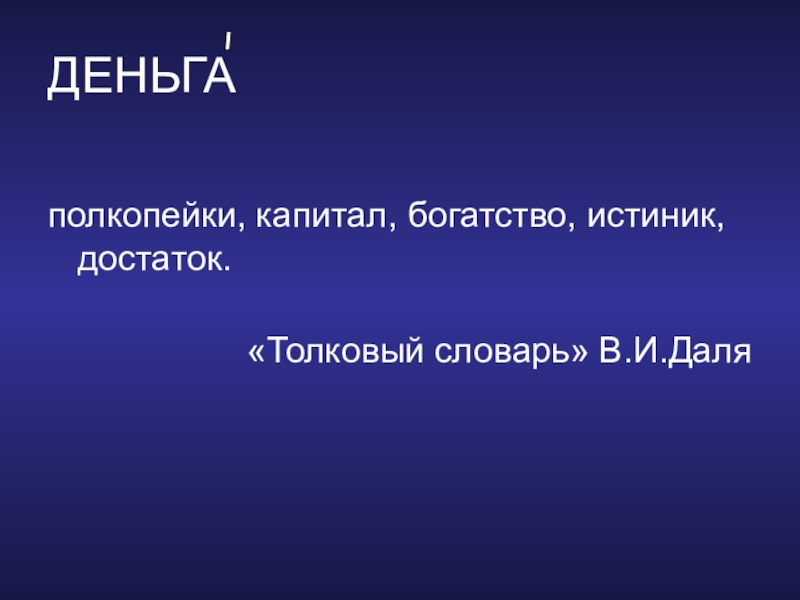 ДЕНЬГА́

полкопейки, капитал, богатство, истиник, достаток.

«Толковый словарь» В.И.Даля